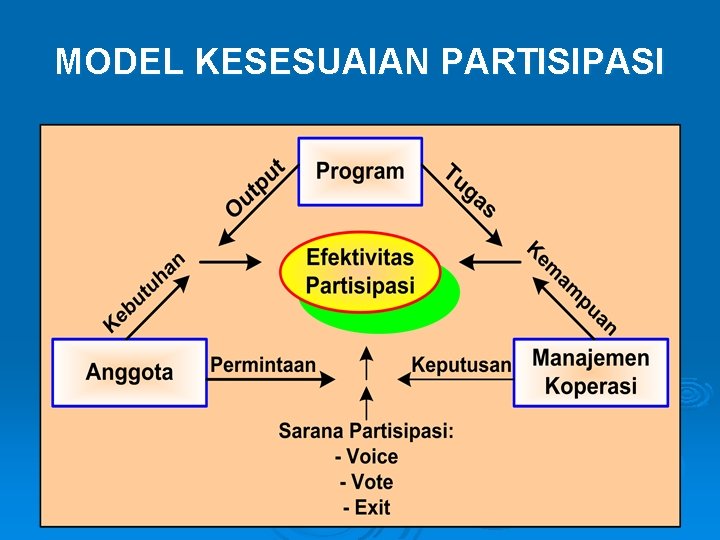 MODEL KESESUAIAN PARTISIPASI

Program

Output

Tugas

Kebutuhan

Efektivitas Partisipasi

Kemampuan

Anggota

Permintaan

Keputusan

Manajemen Koperasi

Sarana Partisipasi:
- Voice
- Vote
- Exit